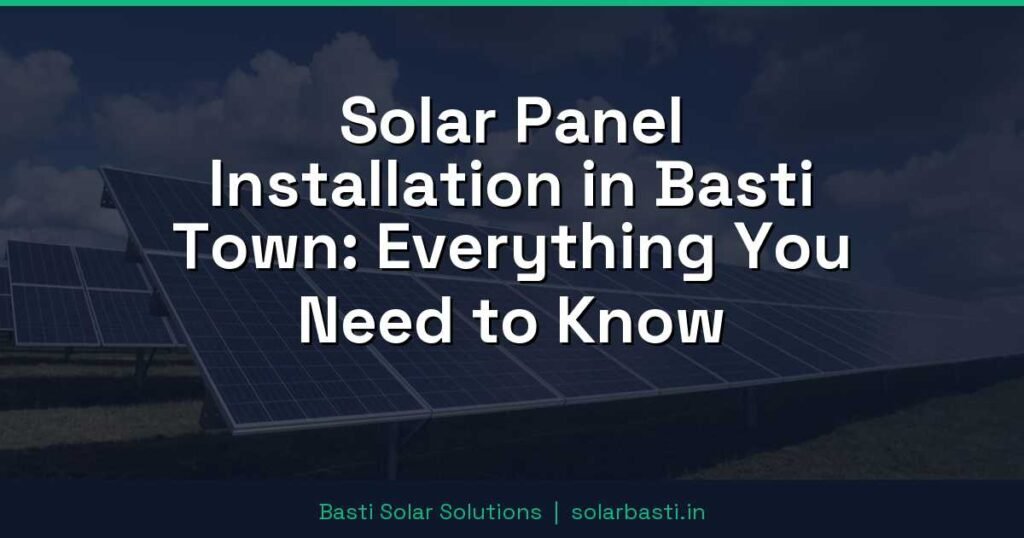 Solar Panel Installation in Basti Town: Everything You Need to Know

Basti Solar Solutions | solarbasti.in